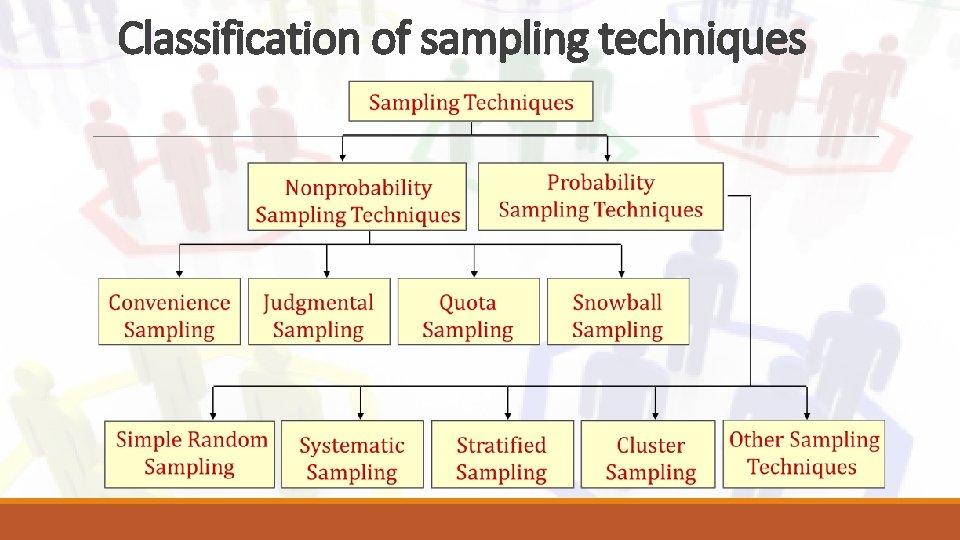 Classification of sampling techniques

Sampling Techniques

Nonprobability Sampling Techniques

Probability Sampling Techniques

Convenience Sampling

Judgmental Sampling

Quota Sampling

Snowball Sampling

Simple Random Sampling

Systematic Sampling

Stratified Sampling

Cluster Sampling

Other Sampling Techniques